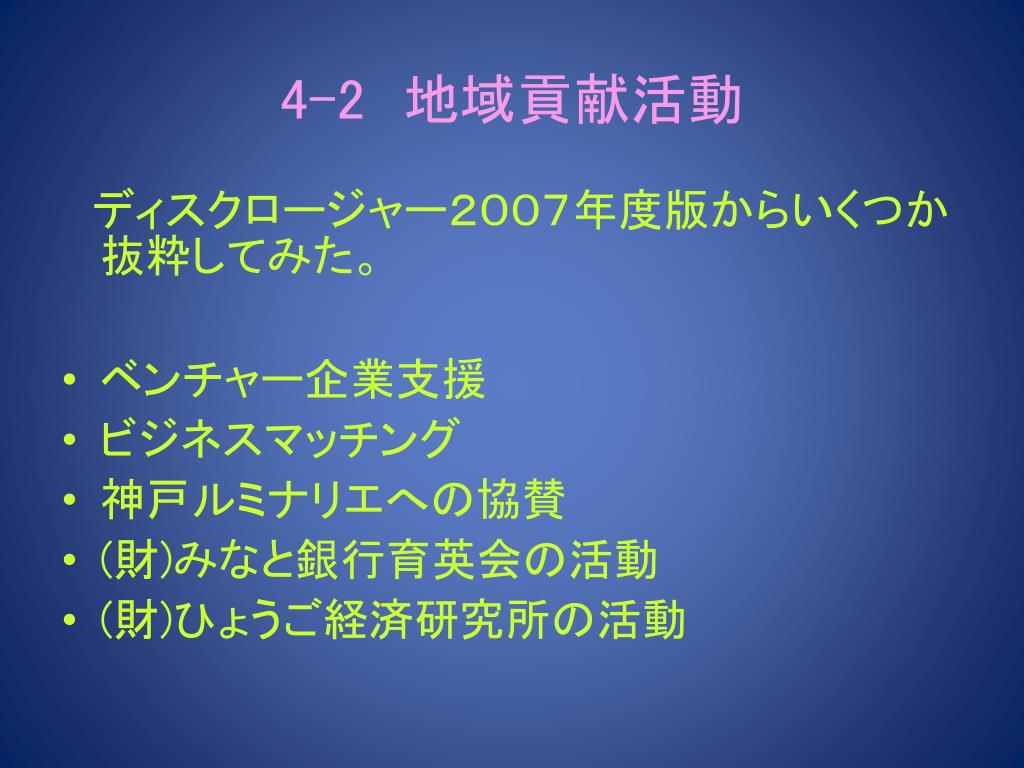 4-2 地域貢献活動

ディスクロージャー2007年度版からいくつか抜粋してみた。

• ベンチャー企業支援
• ビジネスマッチング
• 神戸ルミナリエへの協賛
• (財)みなと銀行育英会の活動
• (財)ひょうご経済研究所の活動